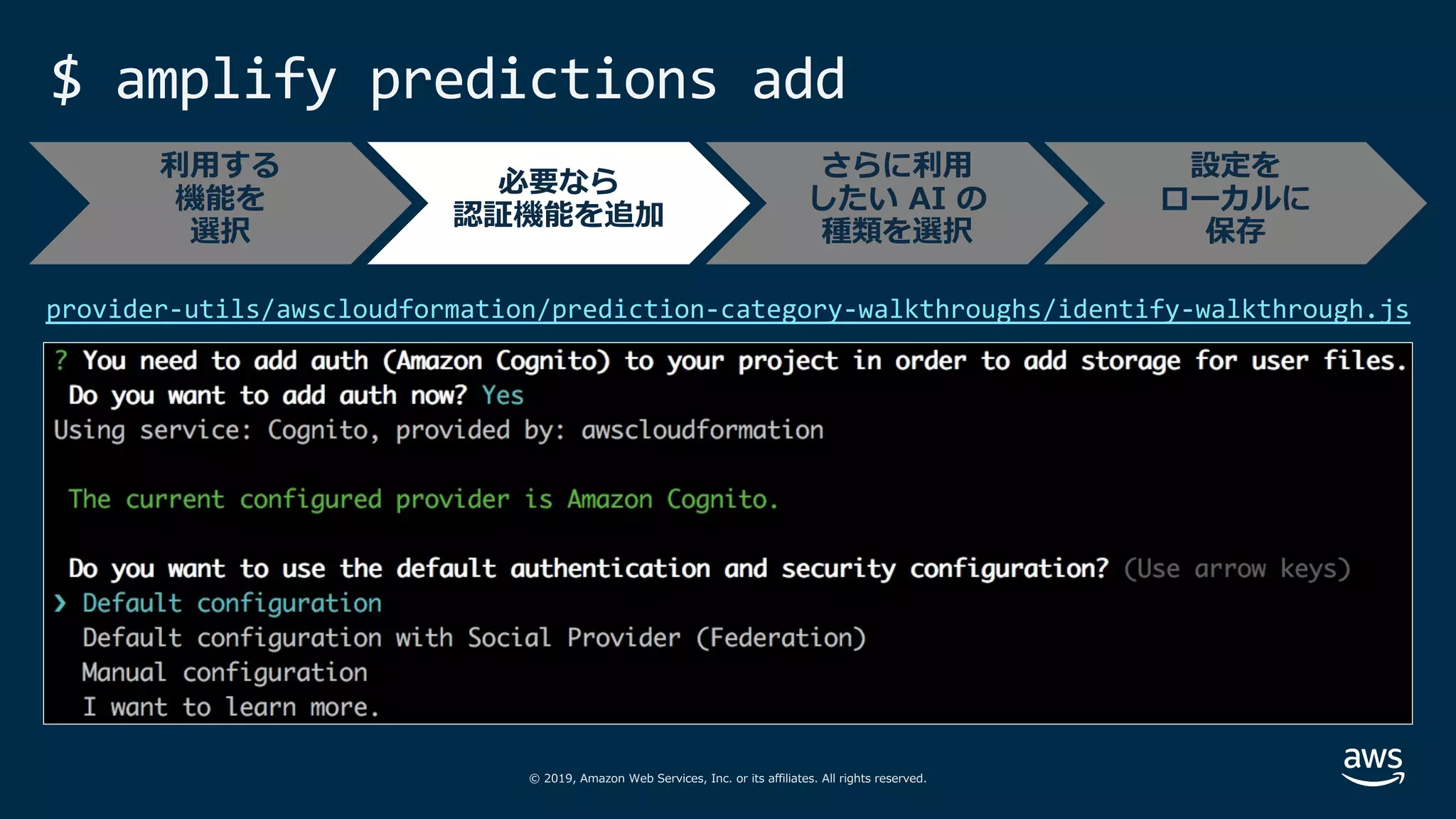 $ amplify predictions add

利用する機能を選択

必要なら認証機能を追加

さらに利用したい AI の種類を選択

設定をローカルに保存

provider-utils/awscloudformation/prediction-category-walkthroughs/identify-walkthrough.js

? You need to add auth (Amazon Cognito) to your project in order to add storage for user files. Do you want to add auth now? Yes
Using service: Cognito, provided by: awscloudformation

The current configured provider is Amazon Cognito.

Do you want to use the default authentication and security configuration? (Use arrow keys)
❯ Default configuration
Default configuration with Social Provider (Federation)
Manual configuration
I want to learn more.

© 2019, Amazon Web Services, Inc. or its affiliates. All rights reserved.

aws